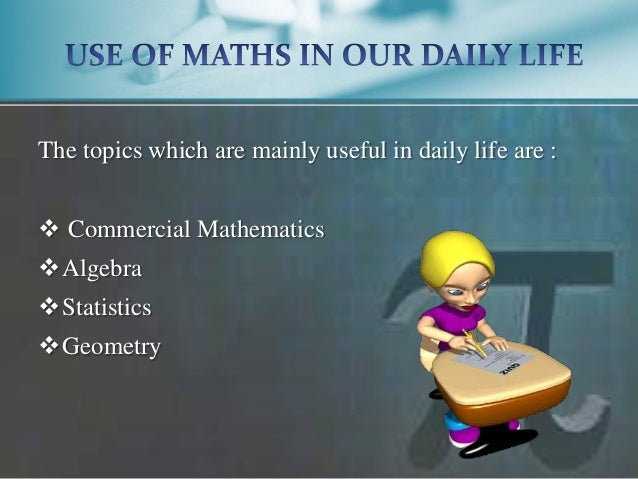 USE OF MATHS IN OUR DAILY LIFE

The topics which are mainly useful in daily life are :

❖ Commercial Mathematics
❖ Algebra
❖ Statistics
❖ Geometry

QUIZ